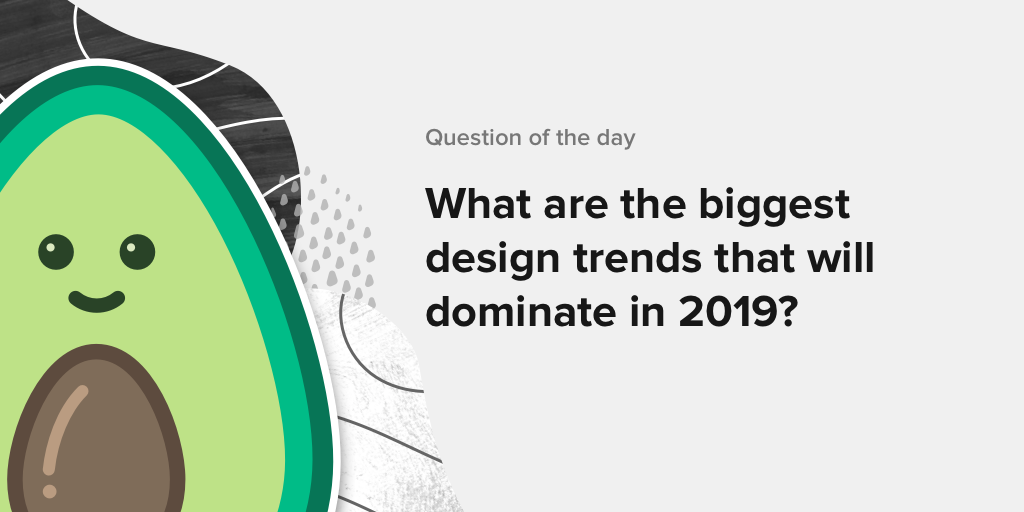 Question of the day

What are the biggest design trends that will dominate in 2019?